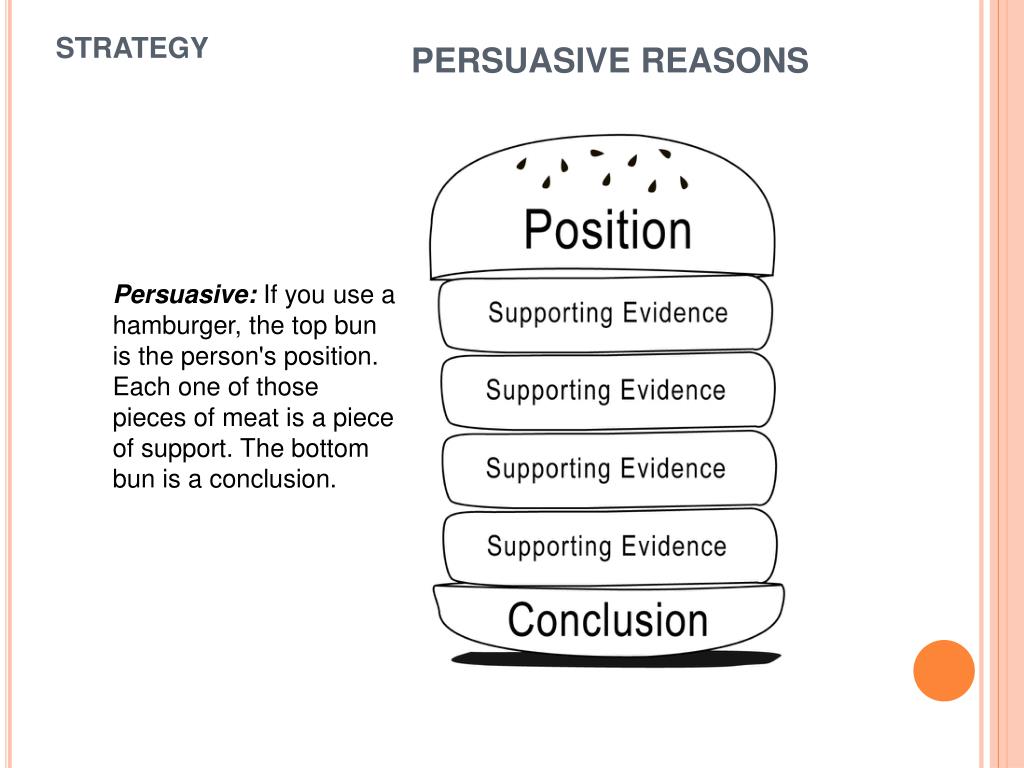 STRATEGY

PERSUASIVE REASONS

Persuasive: If you use a hamburger, the top bun is the person's position. Each one of those pieces of meat is a piece of support. The bottom bun is a conclusion.

Position

Supporting Evidence

Supporting Evidence

Supporting Evidence

Supporting Evidence

Conclusion